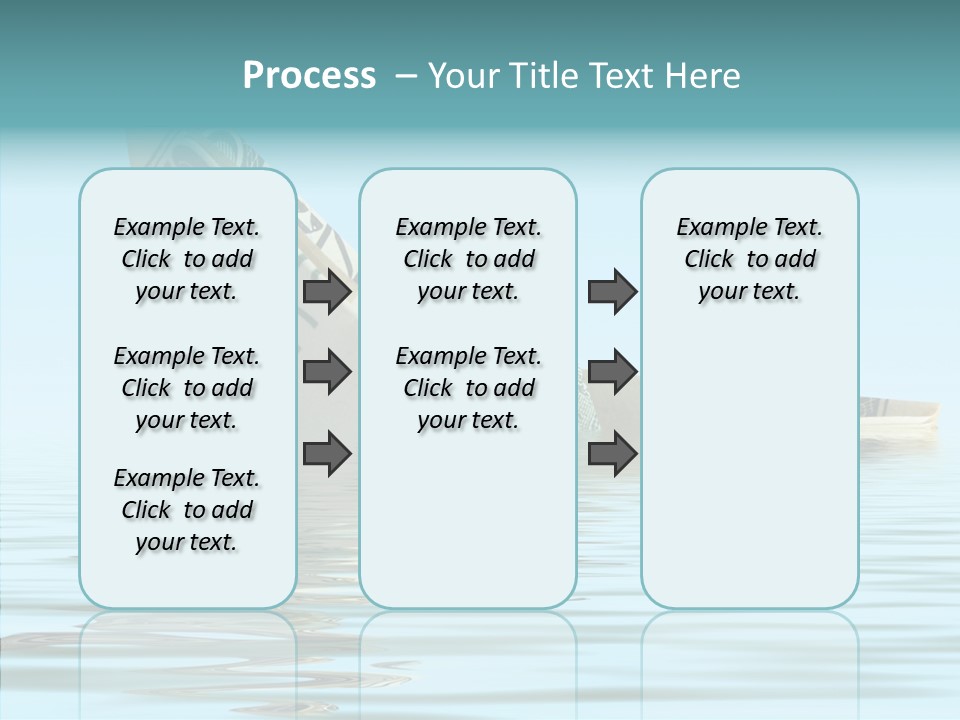 Process – Your Title Text Here

Example Text. Click to add your text.

Example Text. Click to add your text.

Example Text. Click to add your text.

Example Text. Click to add your text.

Example Text. Click to add your text.

Example Text. Click to add your text.